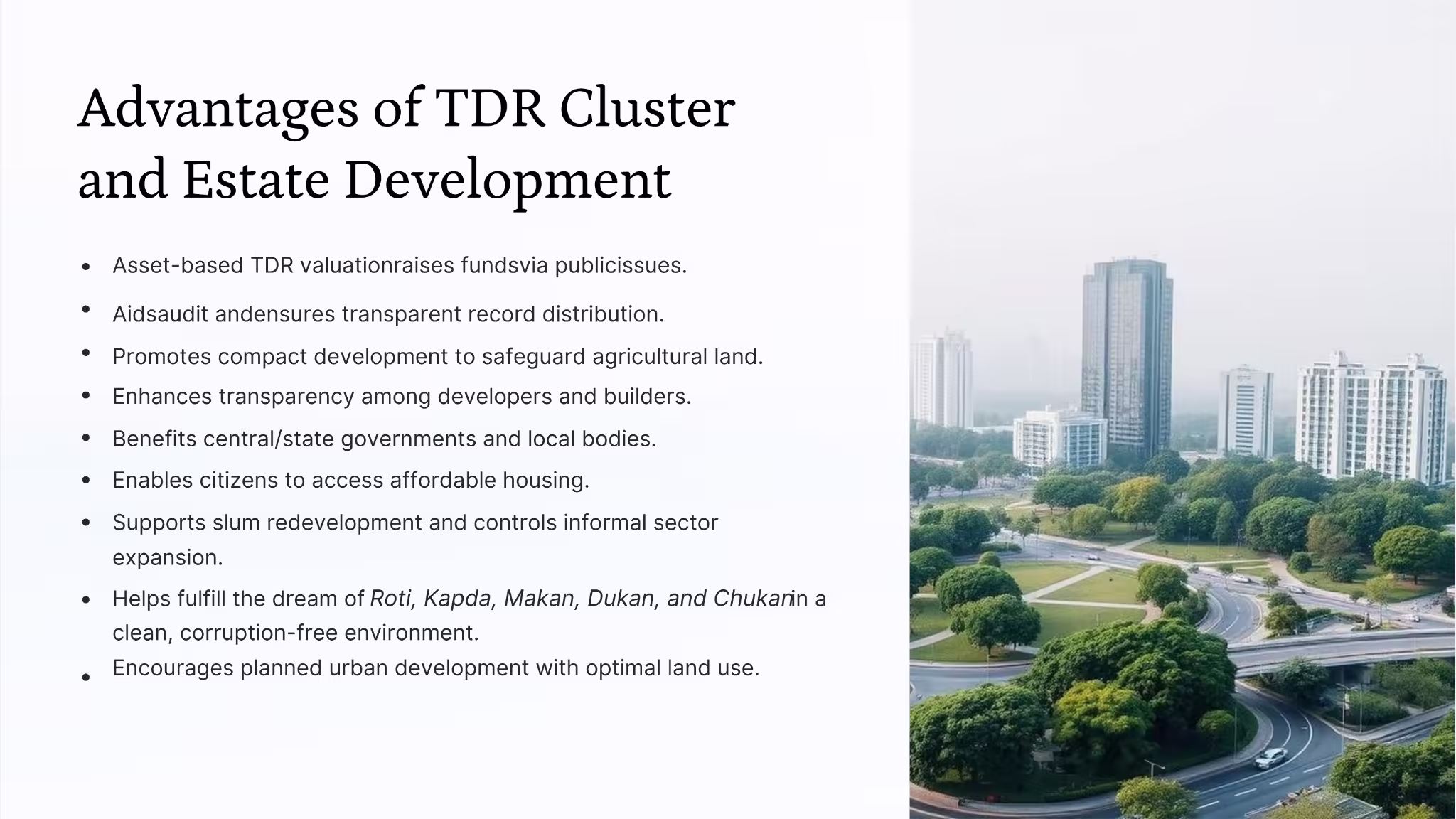 Advantages of TDR Cluster and Estate Development

• Asset-based TDR valuationraises fundsvia publicissues.
• Aidsaudit andensures transparent record distribution.
• Promotes compact development to safeguard agricultural land.
• Enhances transparency among developers and builders.
• Benefits central/state governments and local bodies.
• Enables citizens to access affordable housing.
• Supports slum redevelopment and controls informal sector expansion.
• Helps fulfill the dream of Roti, Kapda, Makan, Dukan, and Chukanin a clean, corruption-free environment.
• Encourages planned urban development with optimal land use.